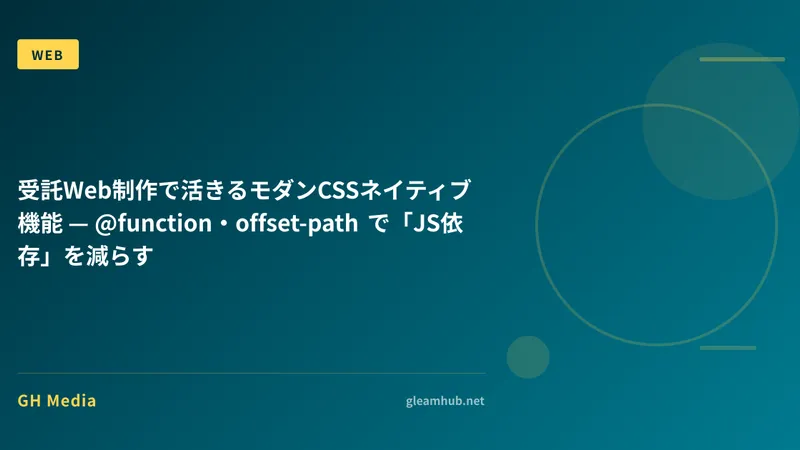 WEB

受託Web制作で活きるモダンCSSネイティブ機能 — @function・offset-path で「JS依存」を減らす

GH Media

gleamhub.net